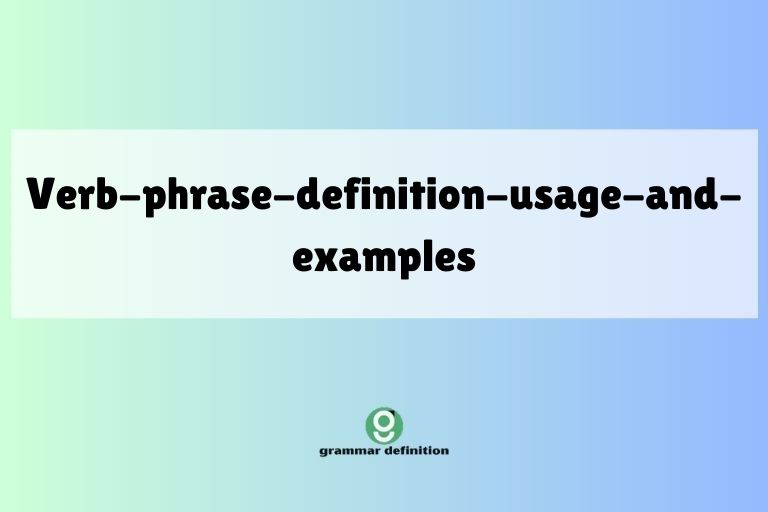 Verb-phrase-definition-usage-and-examples

g
grammar definition